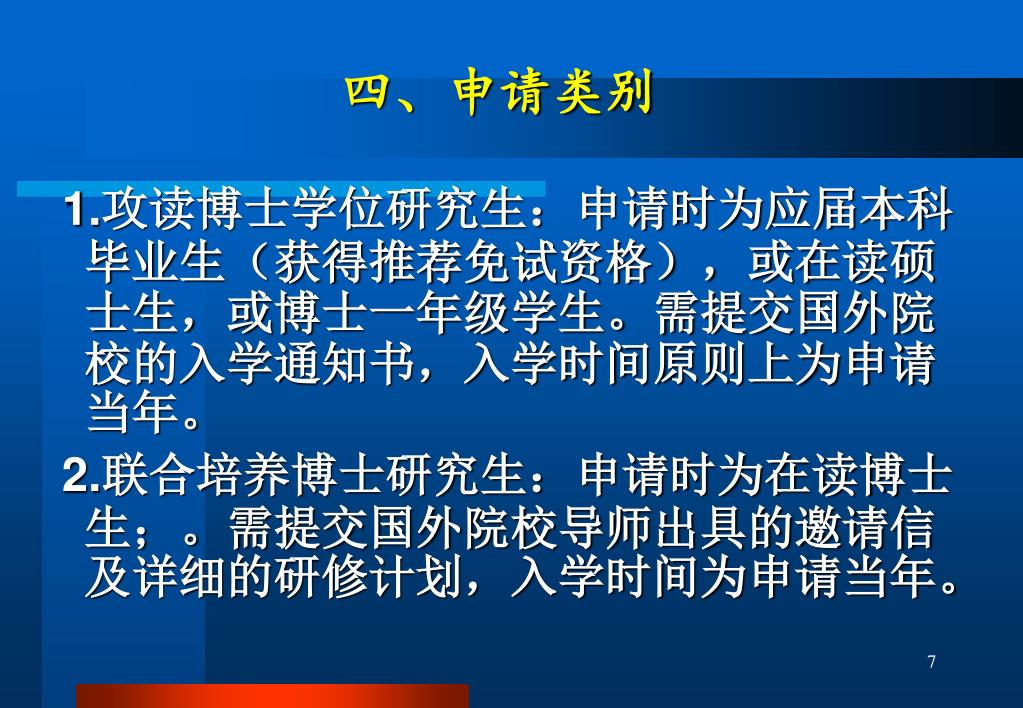 四、申请类别

1.攻读博士学位研究生：申请时为应届本科毕业生（获得推荐免试资格），或在读硕士生，或博士一年级学生。需提交国外院校的入学通知书，入学时间原则上为申请当年。

2.联合培养博士研究生：申请时为在读博士生；。需提交国外院校导师出具的邀请信及详细的研修计划，入学时间为申请当年。

7